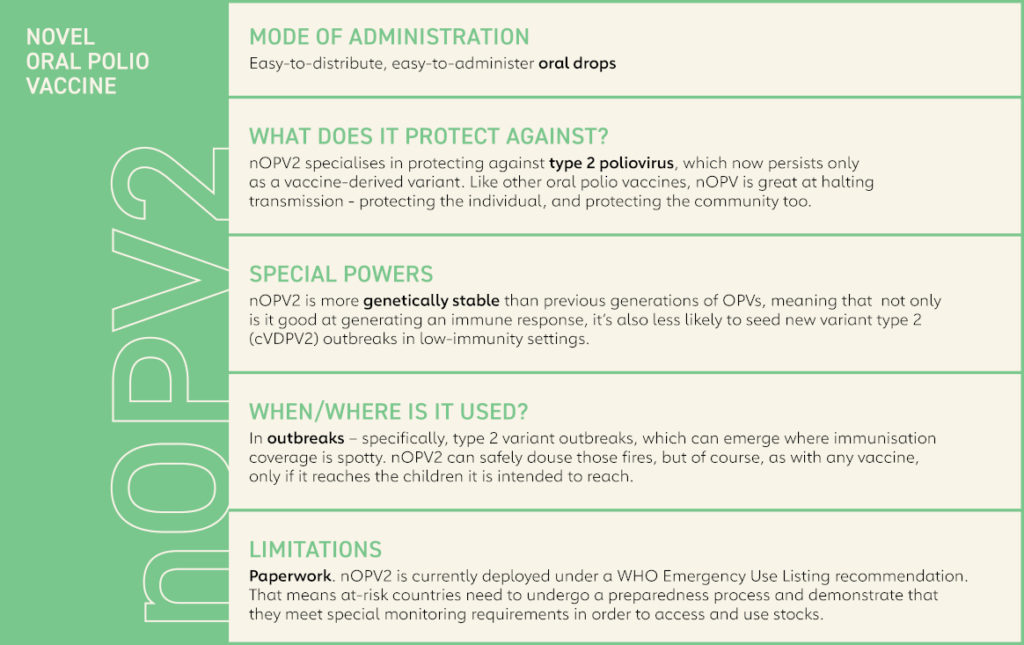 NOVEL
ORAL POLIO
VACCINE

nOPV2

MODE OF ADMINISTRATION
Easy-to-distribute, easy-to-administer oral drops

WHAT DOES IT PROTECT AGAINST?
nOPV2 specialises in protecting against type 2 poliovirus, which now persists only as a vaccine-derived variant. Like other oral polio vaccines, nOPV is great at halting transmission - protecting the individual, and protecting the community too.

SPECIAL POWERS
nOPV2 is more genetically stable than previous generations of OPVs, meaning that not only is it good at generating an immune response, it's also less likely to seed new variant type 2 (cVDPV2) outbreaks in low-immunity settings.

WHEN/WHERE IS IT USED?
In outbreaks – specifically, type 2 variant outbreaks, which can emerge where immunisation coverage is spotty. nOPV2 can safely douse those fires, but of course, as with any vaccine, only if it reaches the children it is intended to reach.

LIMITATIONS
Paperwork. nOPV2 is currently deployed under a WHO Emergency Use Listing recommendation. That means at-risk countries need to undergo a preparedness process and demonstrate that they meet special monitoring requirements in order to access and use stocks.